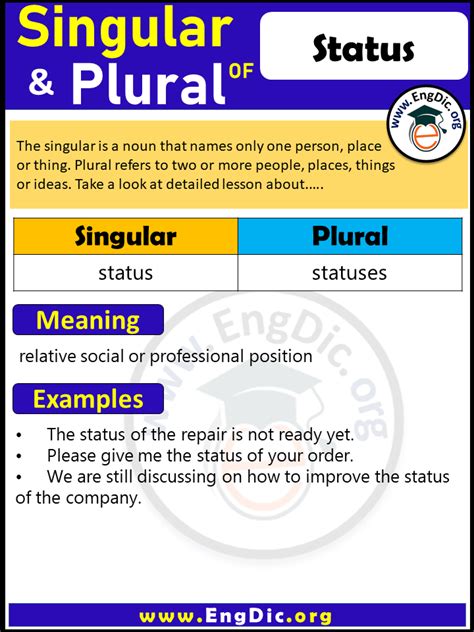 Singular & Plural OF

Status

www.EngDic.org

The singular is a noun that names only one person, place or thing. Plural refers to two or more people, places, things or ideas. Take a look at detailed lesson about.....

| Singular | Plural |
|---|---|
| status | statuses |

Meaning

relative social or professional position

Examples

• The status of the repair is not ready yet.
• Please give me the status of your order.
• We are still discussing on how to improve the status of the company.

www.EngDic.org

www.EngDic.org